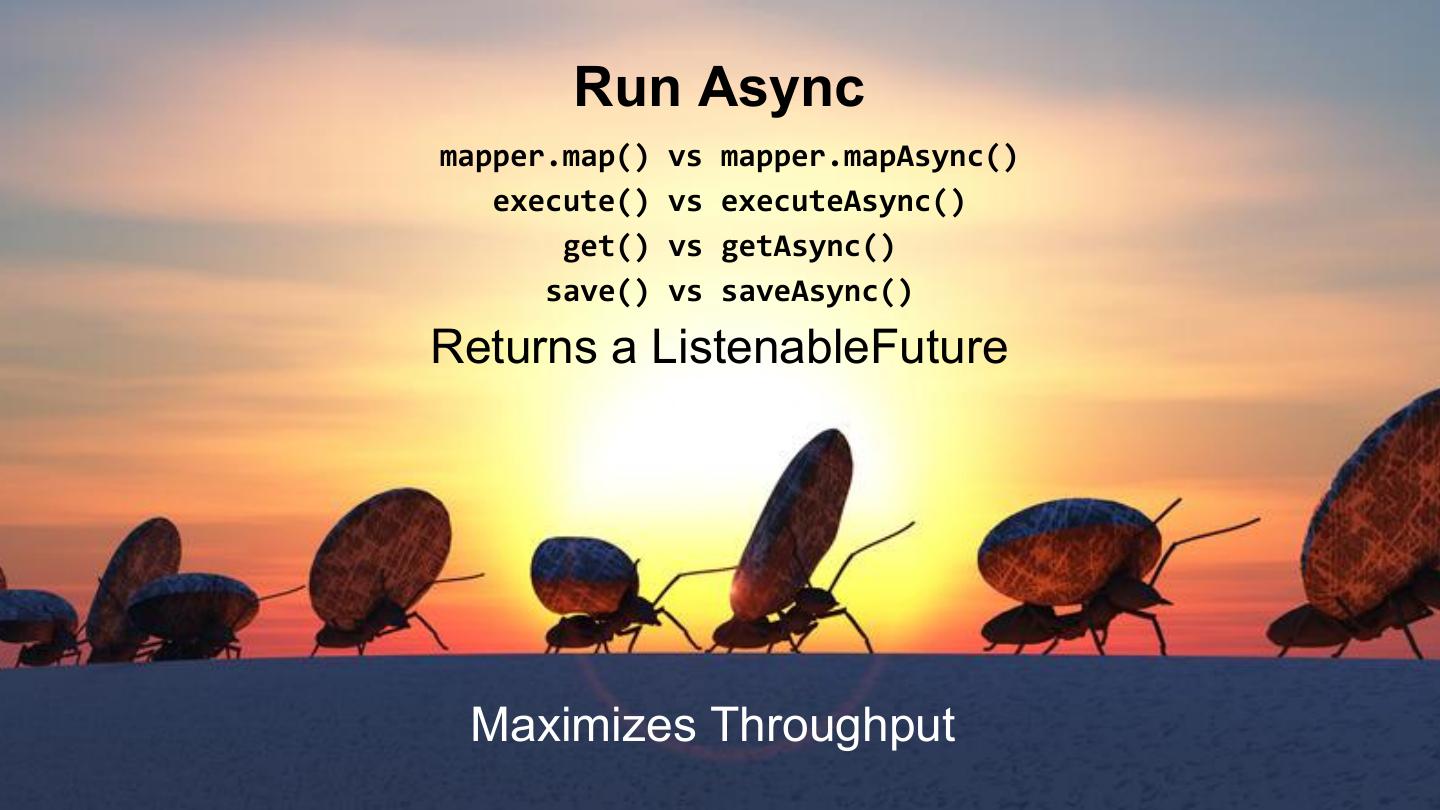 Run Async

mapper.map() vs mapper.mapAsync()
execute() vs executeAsync()
get() vs getAsync()
save() vs saveAsync()

Returns a ListenableFuture

Maximizes Throughput